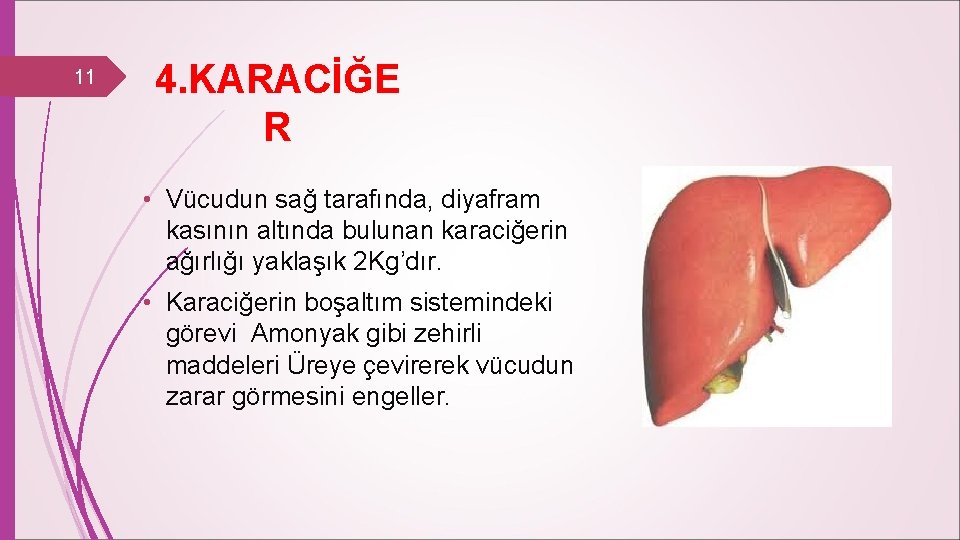 11

4.KARACİĞER

• Vücudun sağ tarafında, diyafram kasının altında bulunan karaciğerin ağırlığı yaklaşık 2Kg'dır.

• Karaciğerin boşaltım sistemindeki görevi  Amonyak gibi zehirli maddeleri Üreye çevirerek vücudun zarar görmesini engeller.